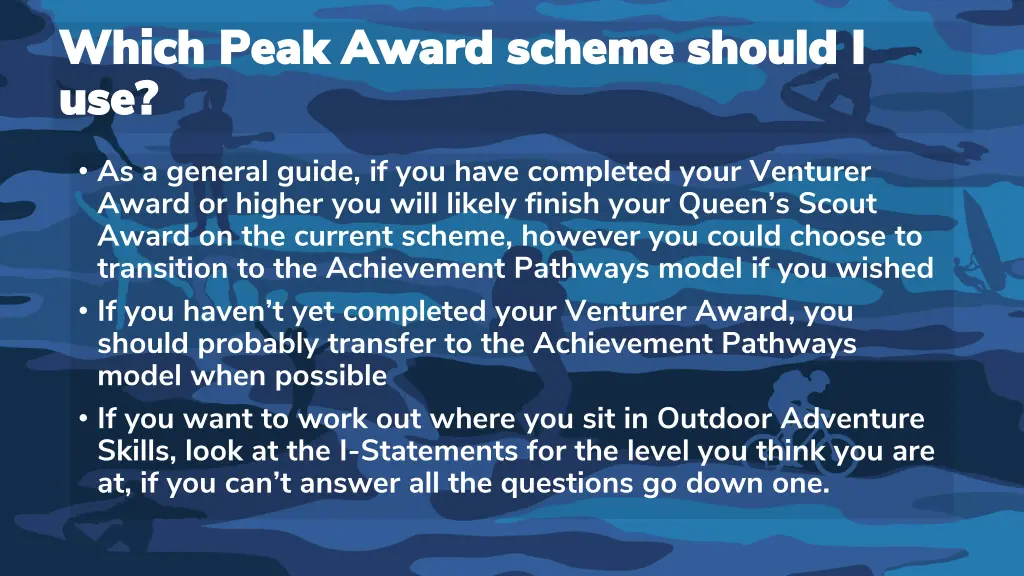 Which Peak Award scheme should I use?

• As a general guide, if you have completed your Venturer Award or higher you will likely finish your Queen’s Scout Award on the current scheme, however you could choose to transition to the Achievement Pathways model if you wished

• If you haven’t yet completed your Venturer Award, you should probably transfer to the Achievement Pathways model when possible

• If you want to work out where you sit in Outdoor Adventure Skills, look at the I-Statements for the level you think you are at, if you can’t answer all the questions go down one.